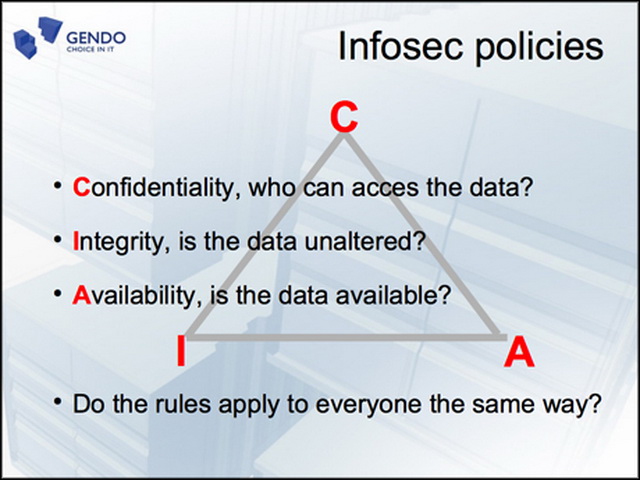 GENDO
CHOICE IN IT

Infosec policies

C

• Confidentiality, who can acces the data?

• Integrity, is the data unaltered?

• Availability, is the data available?

I

A

• Do the rules apply to everyone the same way?